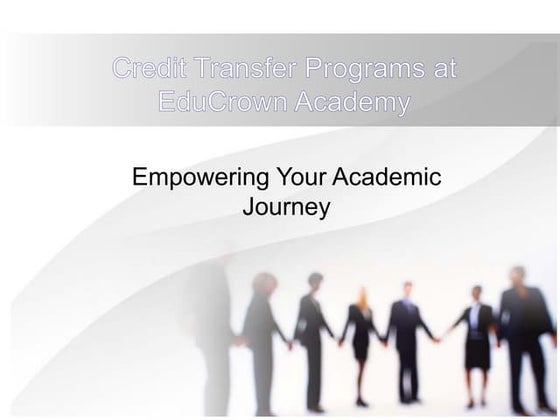 Credit Transfer Programs at EduCrown Academy

Empowering Your Academic Journey